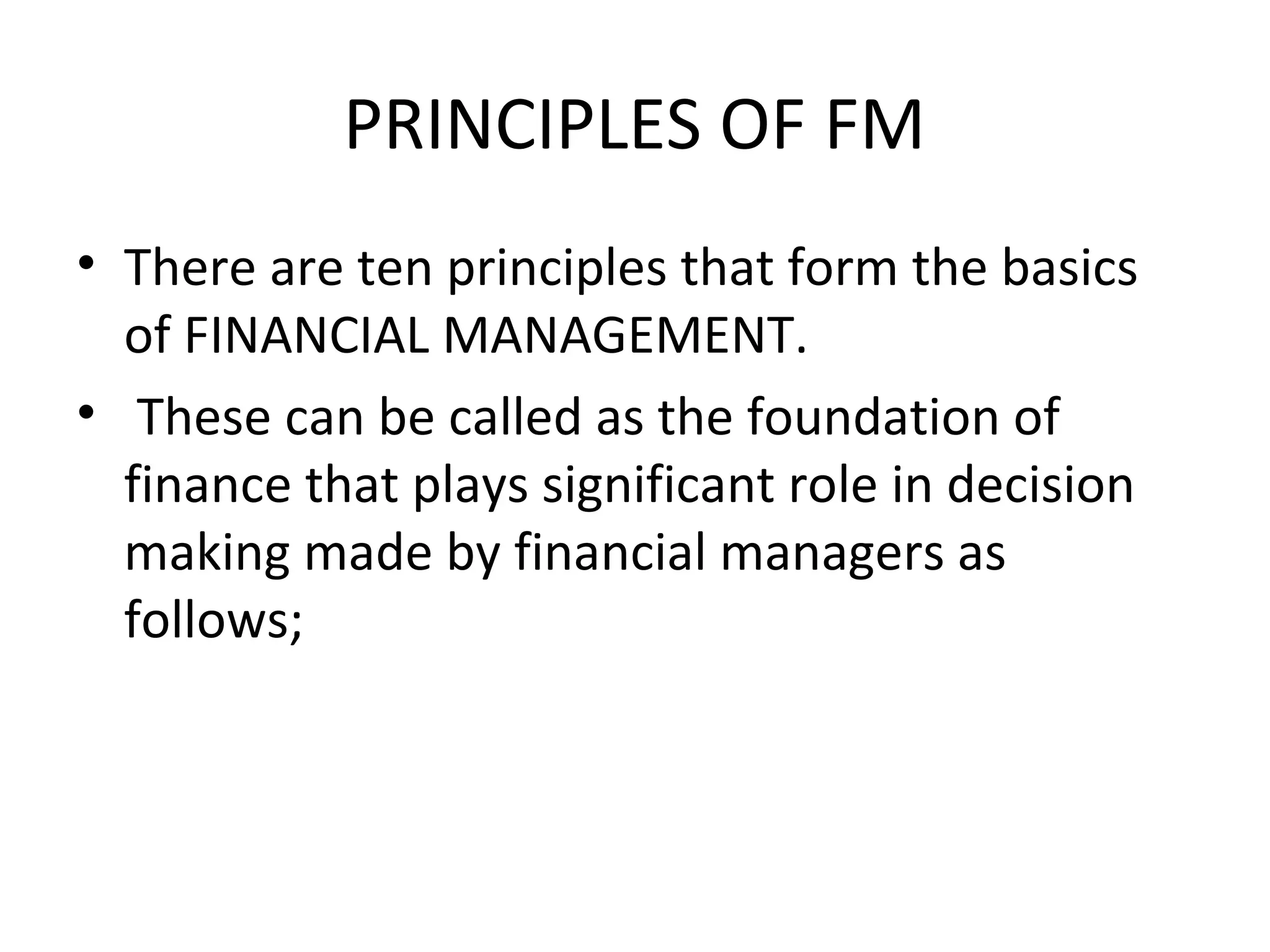 PRINCIPLES OF FM

• There are ten principles that form the basics of FINANCIAL MANAGEMENT.

• These can be called as the foundation of finance that plays significant role in decision making made by financial managers as follows;